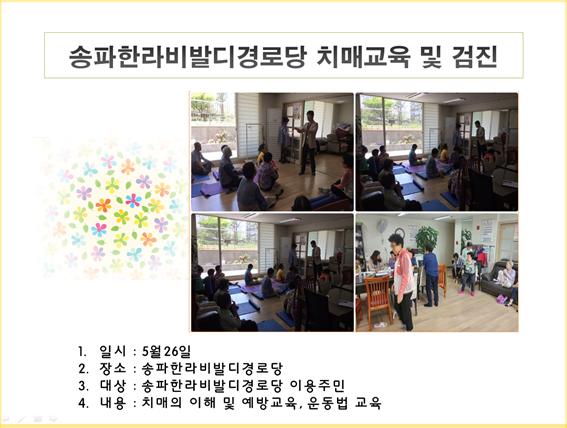 송파한라비발디경로당 치매교육 및 검진

1. 일시 : 5월26일
2. 장소 : 송파한라비발디경로당
3. 대상 : 송파한라비발디경로당 이용주민
4. 내용 : 치매의 이해 및 예방교육, 운동법 교육